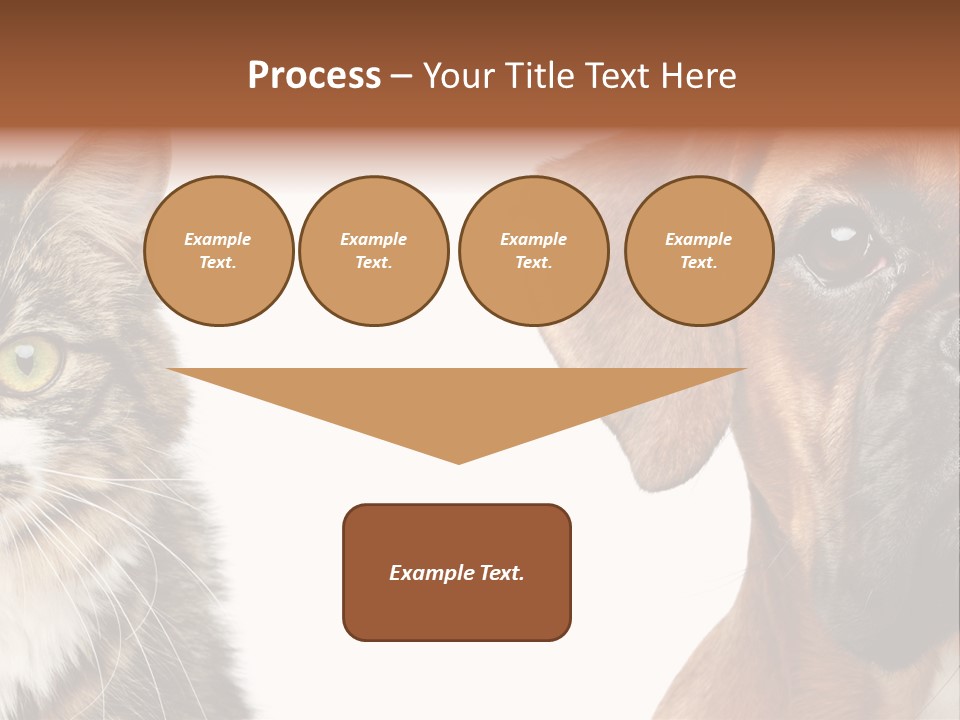 Process – Your Title Text Here

Example Text.

Example Text.

Example Text.

Example Text.

Example Text.